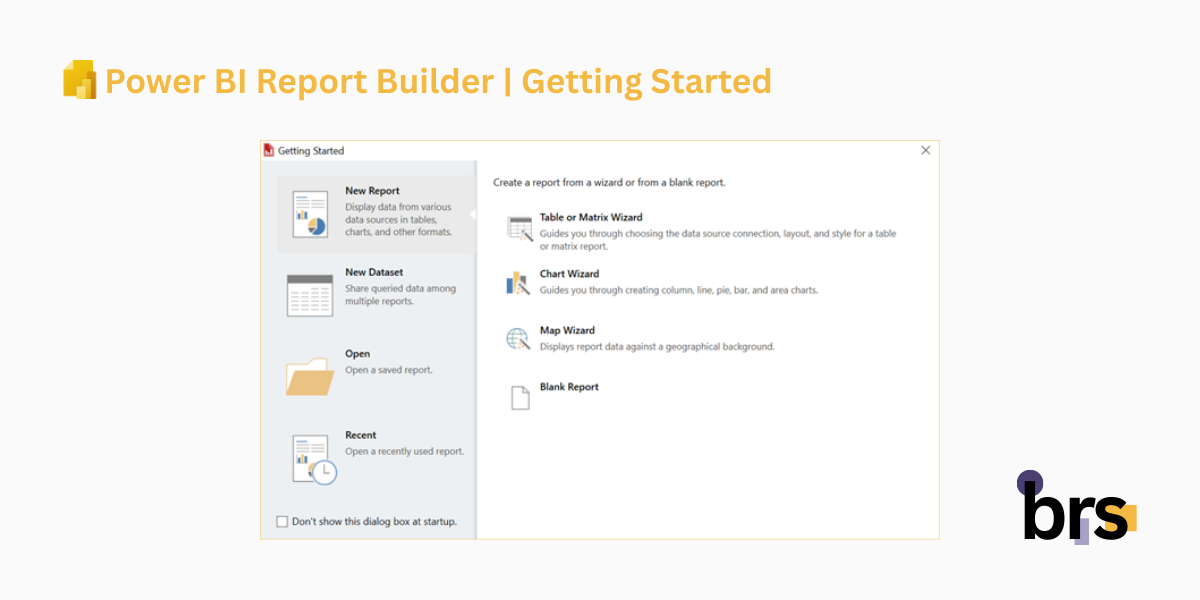 Power BI Report Builder | Getting Started

Getting Started

New Report
Display data from various data sources in tables, charts, and other formats.

New Dataset
Share queried data among multiple reports.

Open
Open a saved report.

Recent
Open a recently used report.

Don't show this dialog box at startup.

Create a report from a wizard or from a blank report.

Table or Matrix Wizard
Guides you through choosing the data source connection, layout, and style for a table or matrix report.

Chart Wizard
Guides you through creating column, line, pie, bar, and area charts.

Map Wizard
Displays report data against a geographical background.

Blank Report

brs